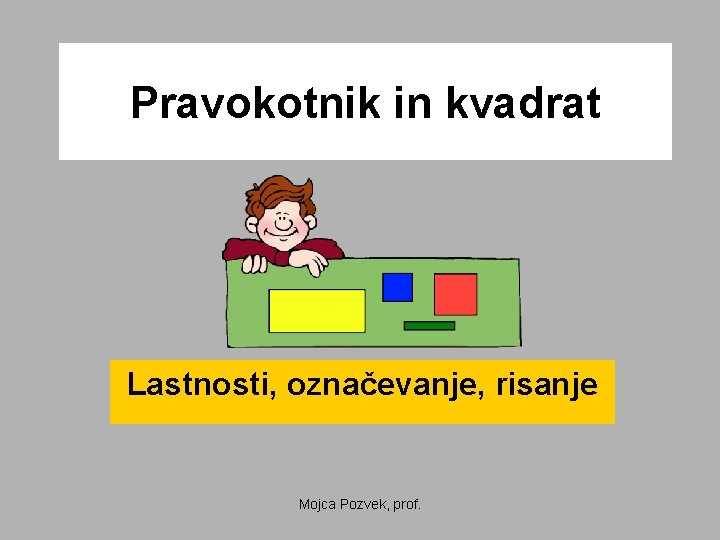 Pravokotnik in kvadrat

Lastnosti, označevanje, risanje

Mojca Pozvek, prof.